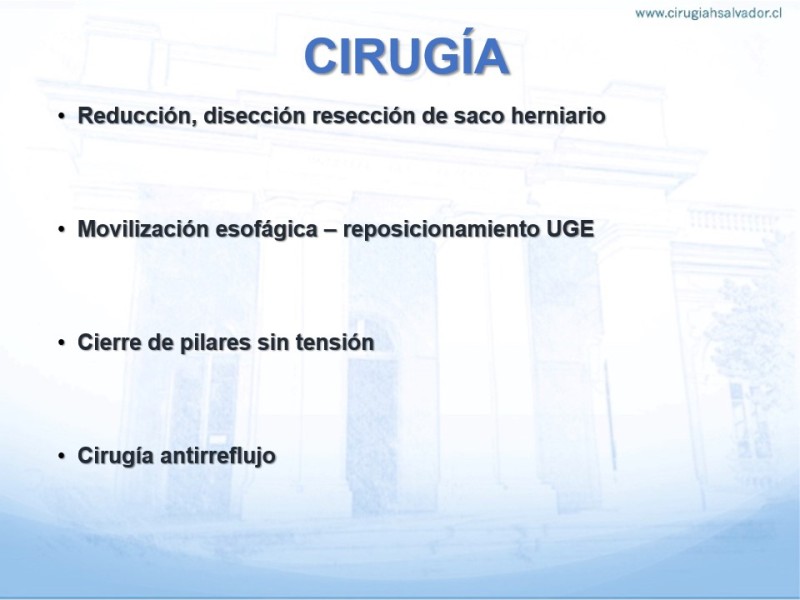 www.cirugiahsalvador.cl

CIRUGÍA

• Reducción, disección resección de saco herniario

• Movilización esofágica – reposicionamiento UGE

• Cierre de pilares sin tensión

• Cirugía antirreflujo